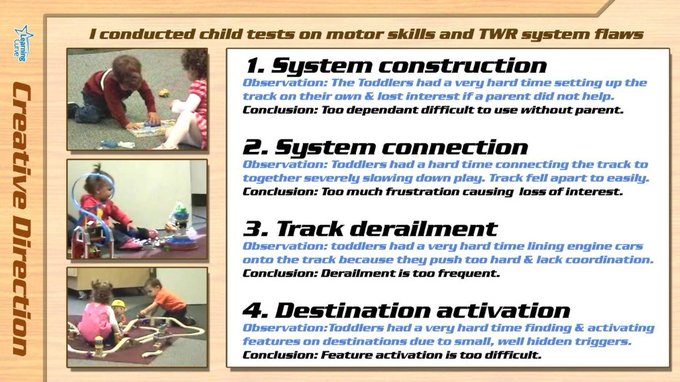 Learning Curve

Creative Direction

I conducted child tests on motor skills and TWR system flaws

1. System construction
Observation: The Toddlers had a very hard time setting up the track on their own & lost interest if a parent did not help.
Conclusion: Too dependant difficult to use without parent.

2. System connection
Observation: Toddlers had a hard time connecting the track to together severely slowing down play. Track fell apart to easily.
Conclusion: Too much frustration causing loss of interest.

3. Track derailment
Observation: toddlers had a very hard time lining engine cars onto the track because they push too hard & lack coordination.
Conclusion: Derailment is too frequent.

4. Destination activation
Observation:Toddlers had a very hard time finding & activating features on destinations due to small, well hidden triggers.
Conclusion: Feature activation is too difficult.